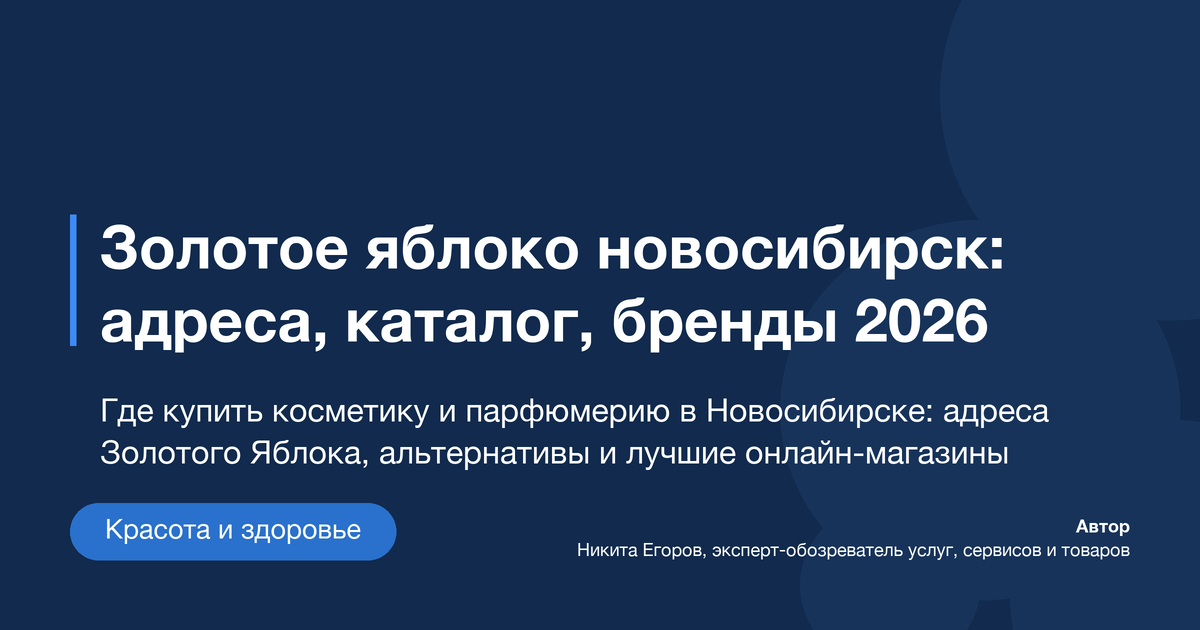 Золотое яблоко новосибирск: адреса, каталог, бренды 2026

Где купить косметику и парфюмерию в Новосибирске: адреса Золотого Яблока, альтернативы и лучшие онлайн-магазины

Красота и здоровье

Автор
Никита Егоров, эксперт-обозреватель услуг, сервисов и товаров